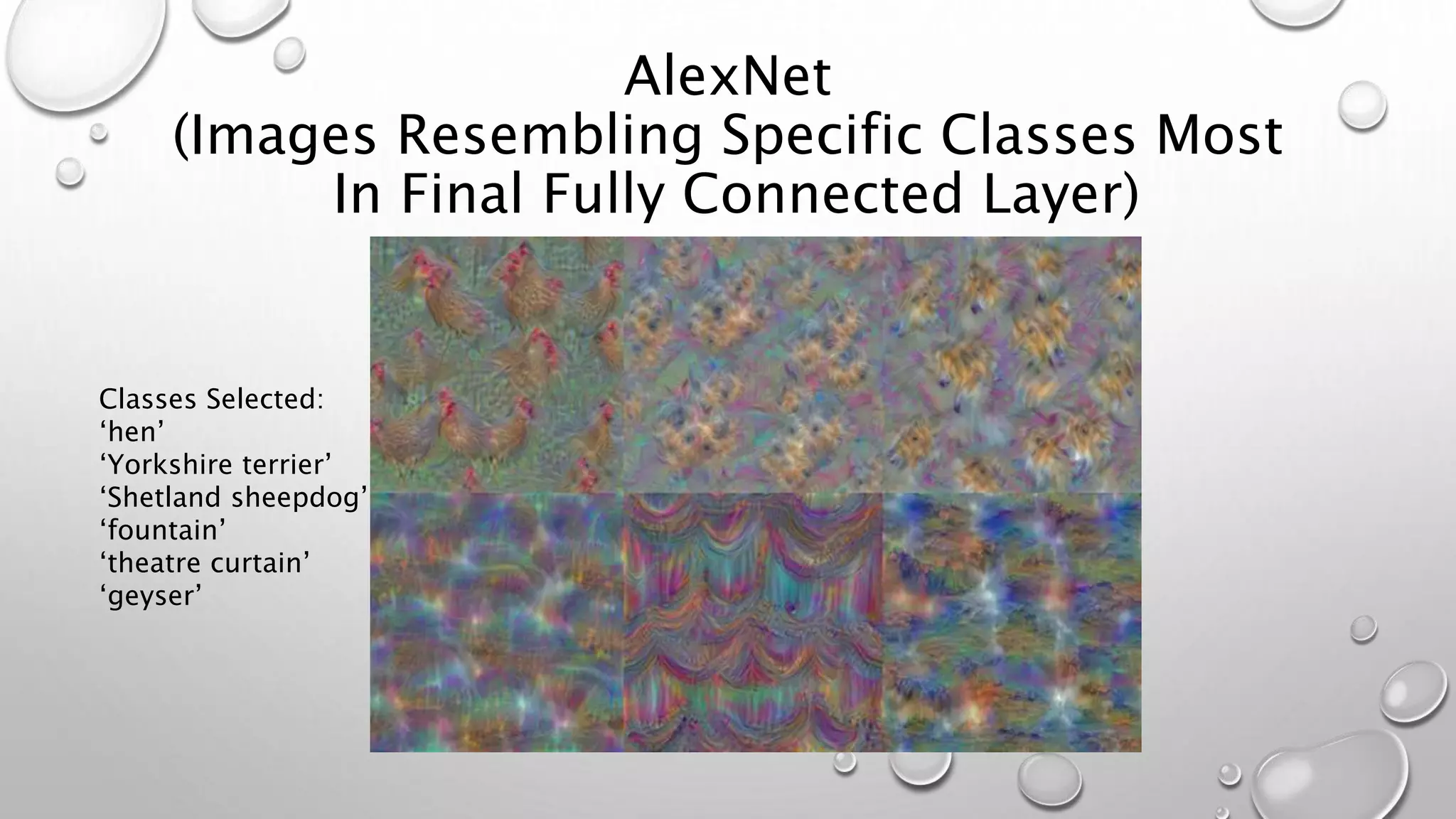 AlexNet
(Images Resembling Specific Classes Most In Final Fully Connected Layer)

Classes Selected:
‘hen’
‘Yorkshire terrier’
‘Shetland sheepdog’
‘fountain’
‘theatre curtain’
‘geyser’